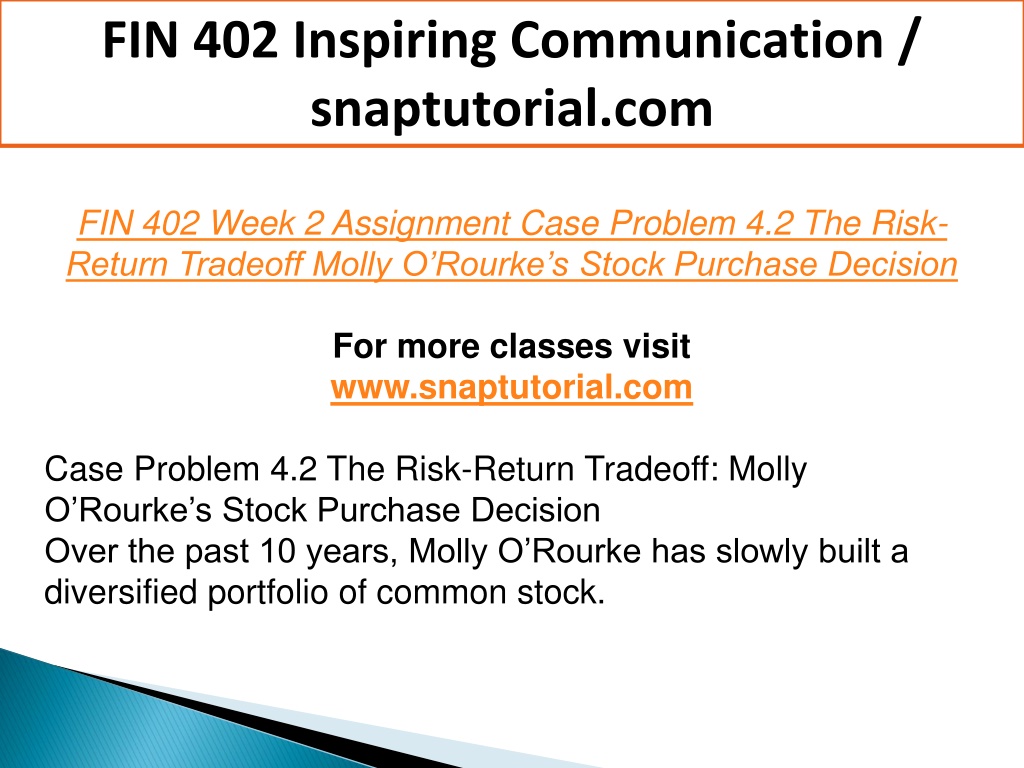 FIN 402 Inspiring Communication / snaptutorial.com

FIN 402 Week 2 Assignment Case Problem 4.2 The Risk-Return Tradeoff Molly O’Rourke’s Stock Purchase Decision

For more classes visit
www.snaptutorial.com

Case Problem 4.2 The Risk-Return Tradeoff: Molly O’Rourke’s Stock Purchase Decision
Over the past 10 years, Molly O’Rourke has slowly built a diversified portfolio of common stock.